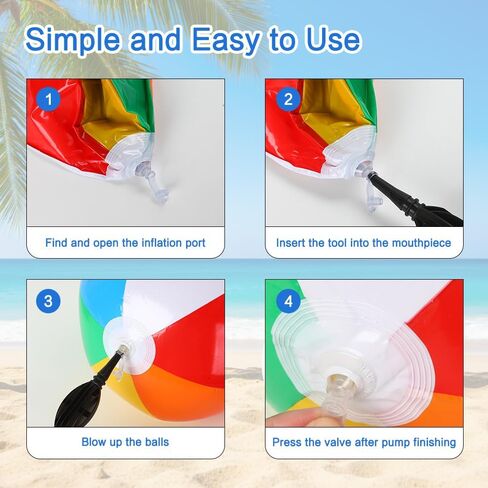 Simple and Easy to Use

1

Find and open the inflation port

2

Insert the tool into the mouthpiece

3

Blow up the balls

4

Press the valve after pump finishing